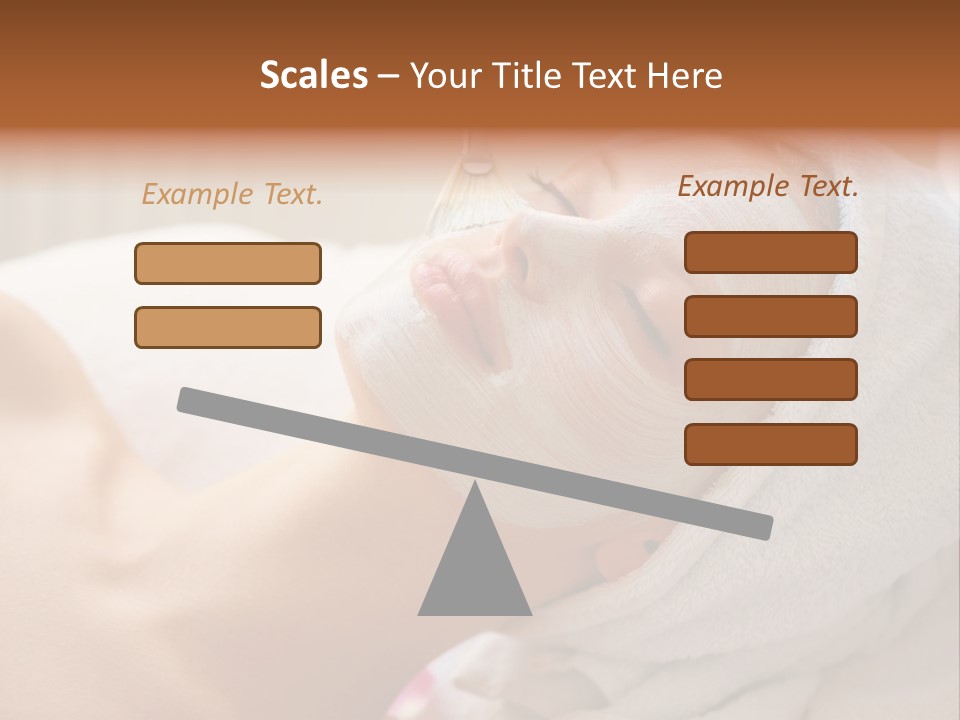 Scales – Your Title Text Here

Example Text.

Example Text.